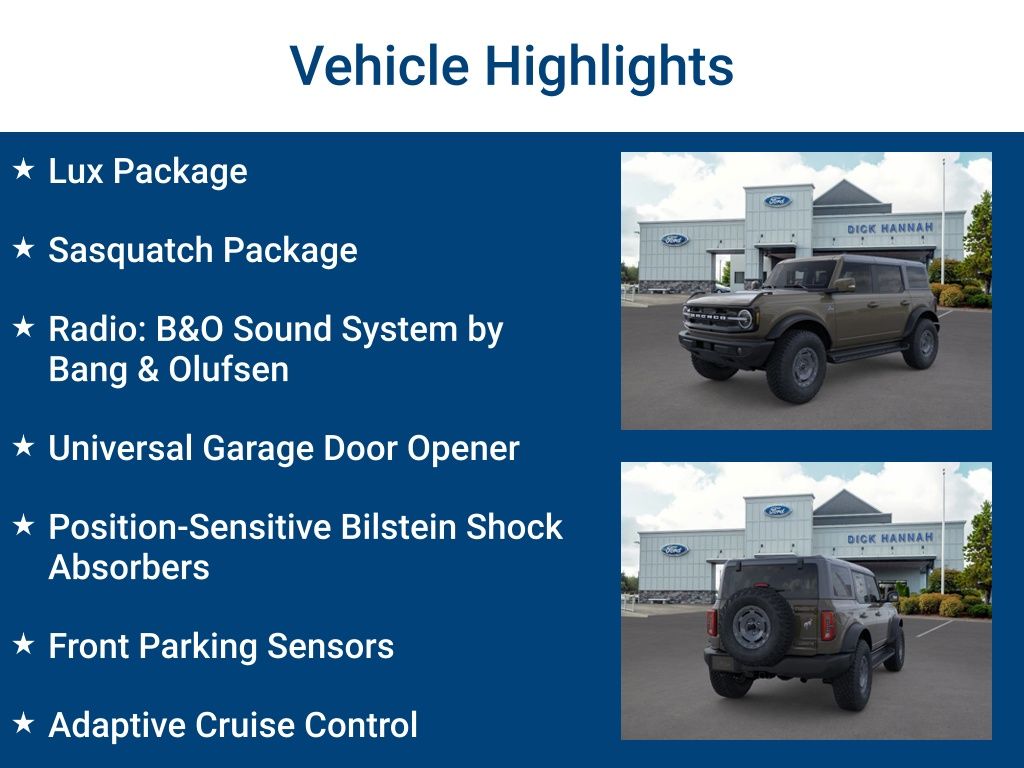 Vehicle Highlights

★ Lux Package

★ Sasquatch Package

★ Radio: B&O Sound System by Bang & Olufsen

★ Universal Garage Door Opener

★ Position-Sensitive Bilstein Shock Absorbers

★ Front Parking Sensors

★ Adaptive Cruise Control

Ford

Ford

DICK HANNAH

BRONCO

Ford

Ford

DICK HANNAH